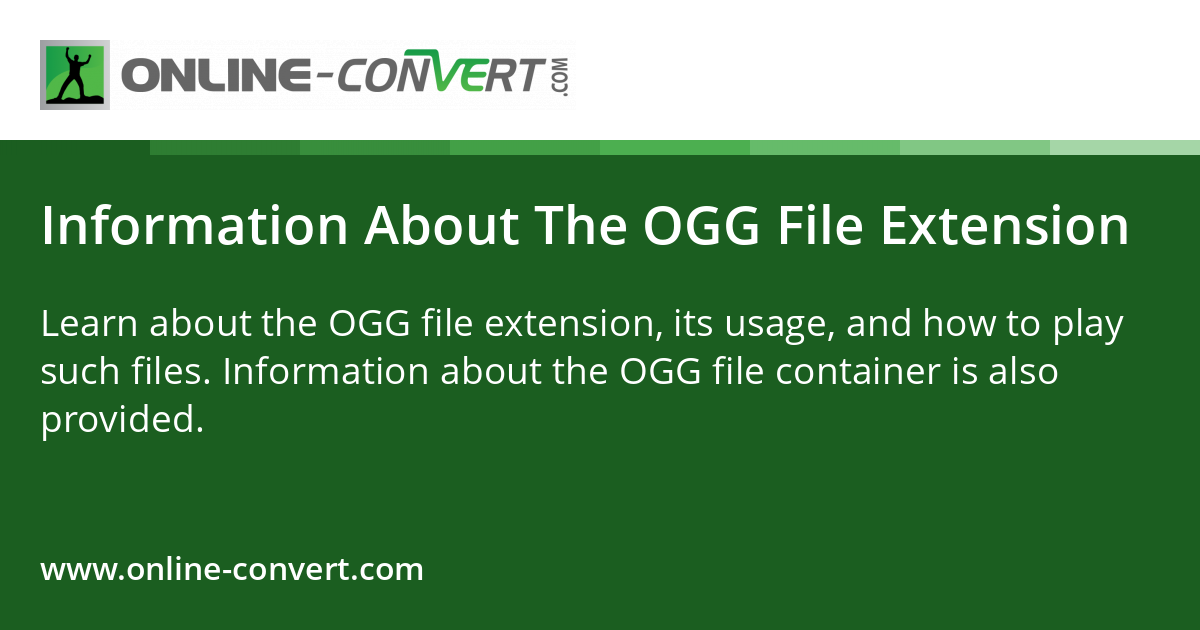 ONLINE-CONVERT.COM

Information About The OGG File Extension

Learn about the OGG file extension, its usage, and how to play such files. Information about the OGG file container is also provided.

www.online-convert.com